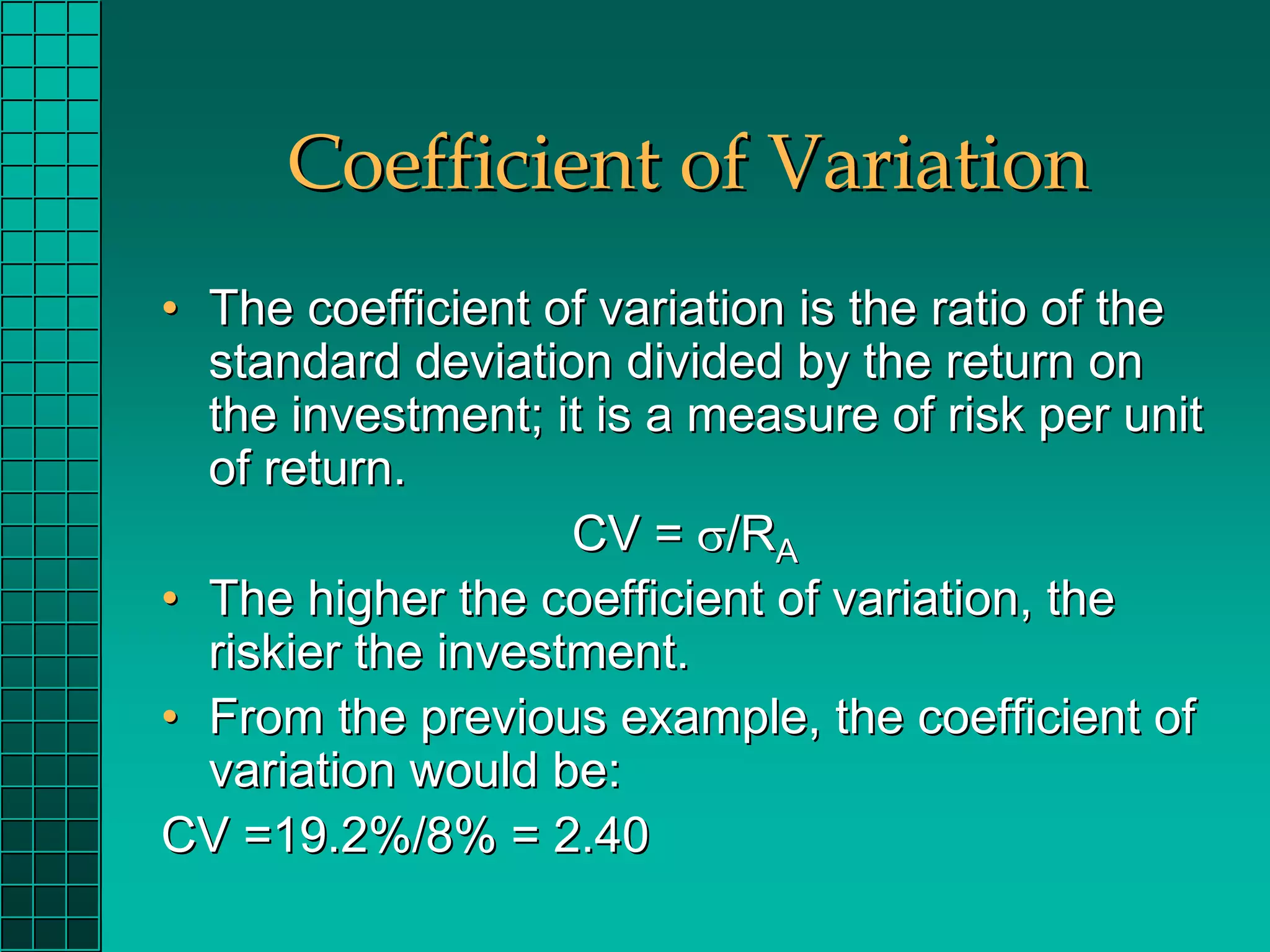 Coefficient of Variation

• The coefficient of variation is the ratio of the standard deviation divided by the return on the investment; it is a measure of risk per unit of return.

$CV = \sigma/R_A$

• The higher the coefficient of variation, the riskier the investment.

• From the previous example, the coefficient of variation would be:

CV =19.2%/8% = 2.40